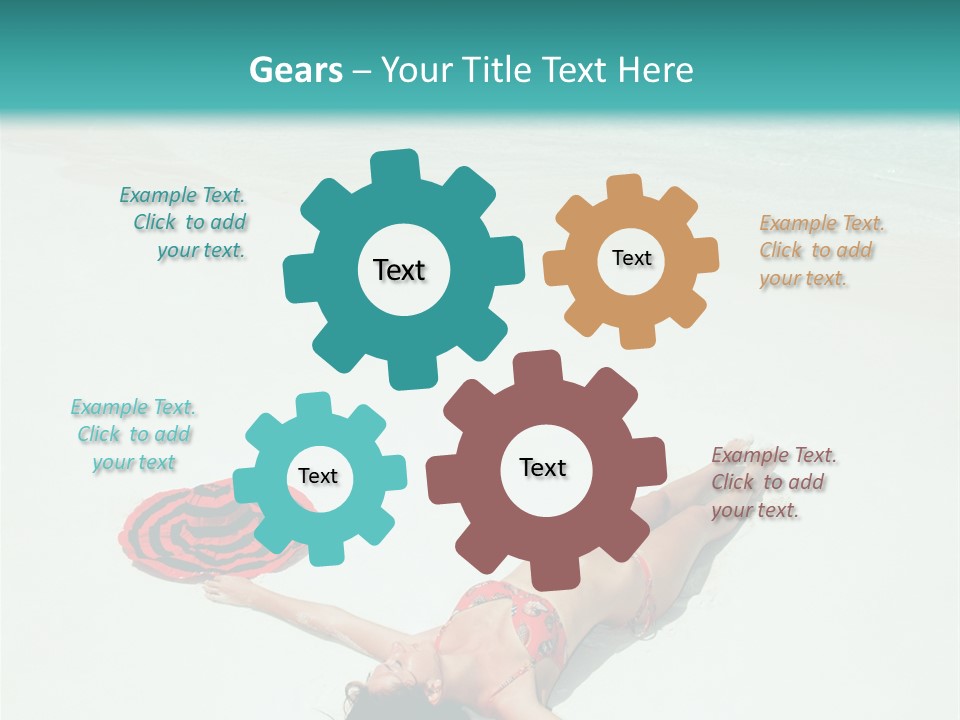 Gears – Your Title Text Here

Example Text. Click to add your text.

Text

Text

Example Text. Click to add your text.

Example Text. Click to add your text

Text

Text

Example Text. Click to add your text.